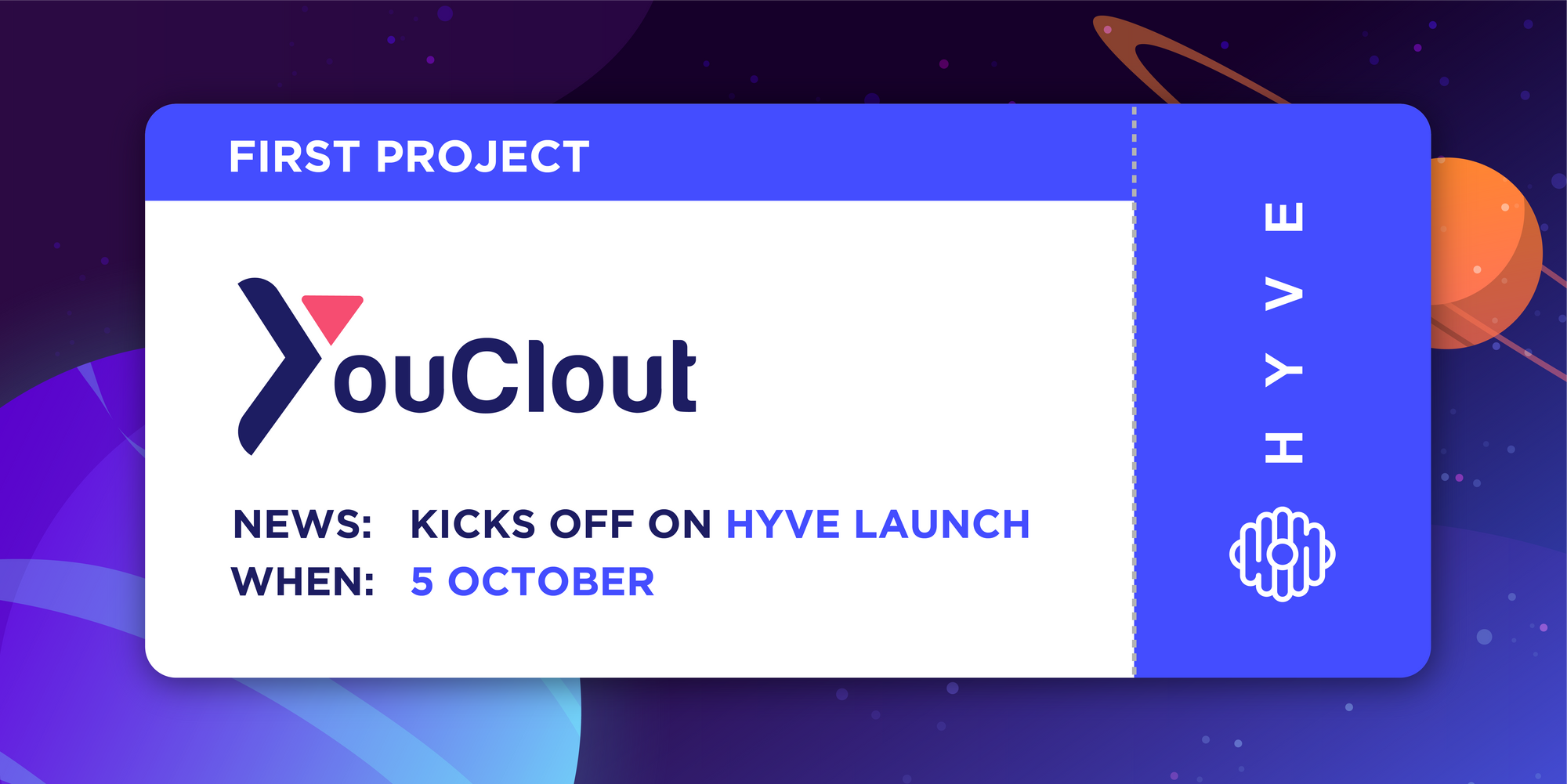 FIRST PROJECT

YouClout

NEWS: KICKS OFF ON HYVE LAUNCH
WHEN: 5 OCTOBER

HYVE